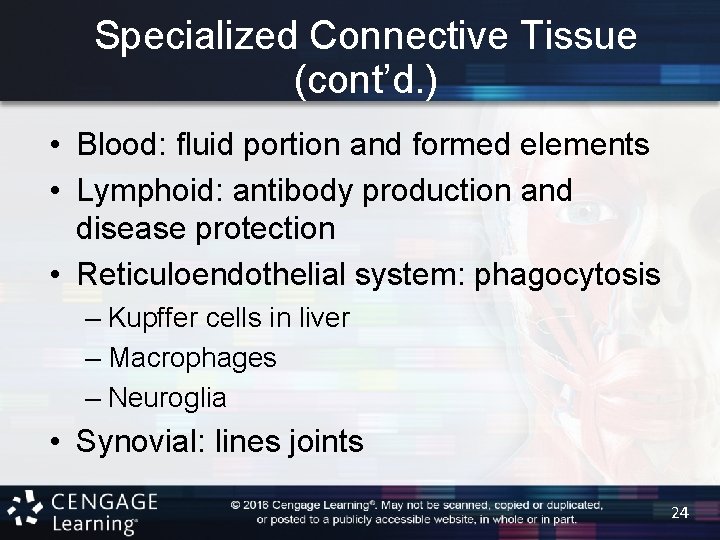 Specialized Connective Tissue (cont'd.)

• Blood: fluid portion and formed elements
• Lymphoid: antibody production and disease protection
• Reticuloendothelial system: phagocytosis
– Kupffer cells in liver
– Macrophages
– Neuroglia
• Synovial: lines joints

CENGAGE Learning®

© 2016 Cengage Learning®. May not be scanned, copied or duplicated, or posted to a publicly accessible website, in whole or in part.

24